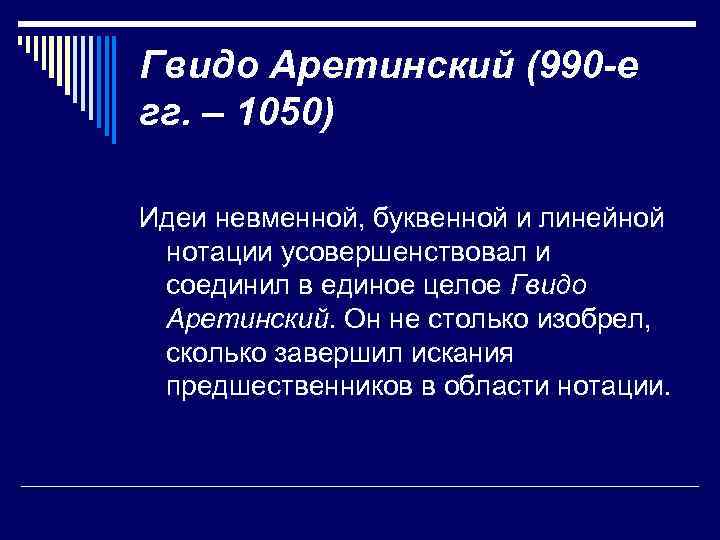 Гвидо Аретинский (990-е гг. – 1050)

Идеи невменной, буквенной и линейной нотации усовершенствовал и соединил в единое целое Гвидо Аретинский. Он не столько изобрел, сколько завершил искания предшественников в области нотации.